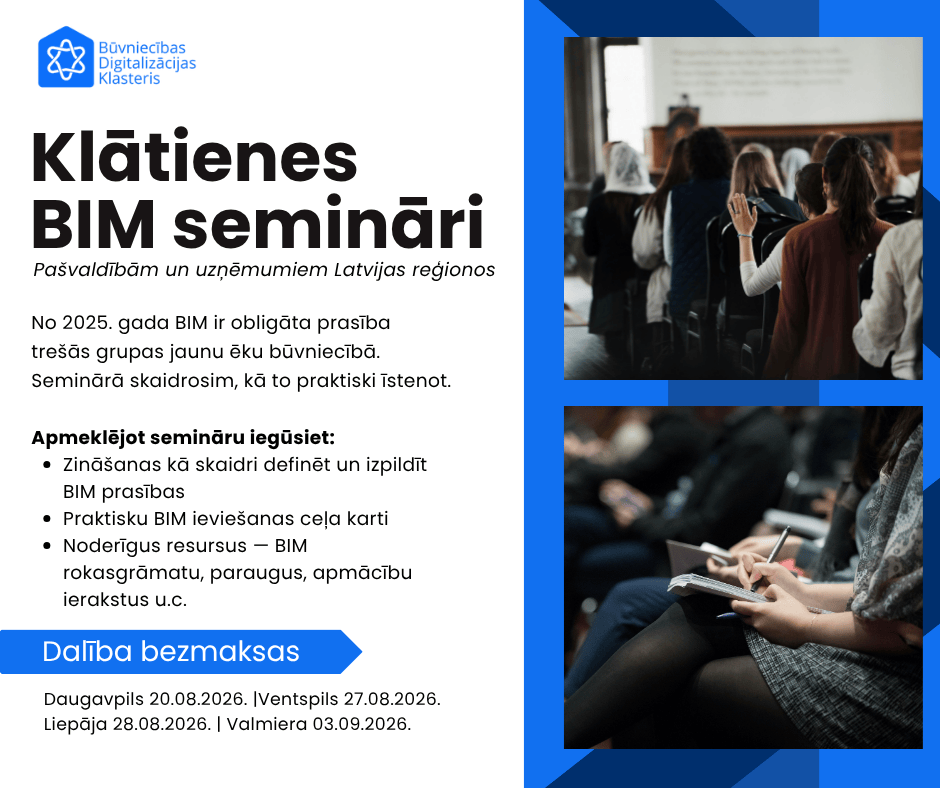 Būvniecības Digitalizācijas Klasteris

Klātienes BIM semināri

Pašvaldībām un uzņēmumiem Latvijas reģionos

No 2025. gada BIM ir obligāta prasība trešās grupas jaunu ēku būvniecībā. Seminārā skaidrosim, kā to praktiski īstenot.

Apmeklējot semināru iegūsiet:
- Zināšanas kā skaidri definēt un izpildīt BIM prasības
- Praktisku BIM ieviešanas ceļa karti
- Noderīgus resursus — BIM rokasgrāmatu, paraugus, apmācību ierakstus u.c.

Dalība bezmaksas

Daugavpils 20.08.2026. |Ventspils 27.08.2026.
Liepāja 28.08.2026. | Valmiera 03.09.2026.